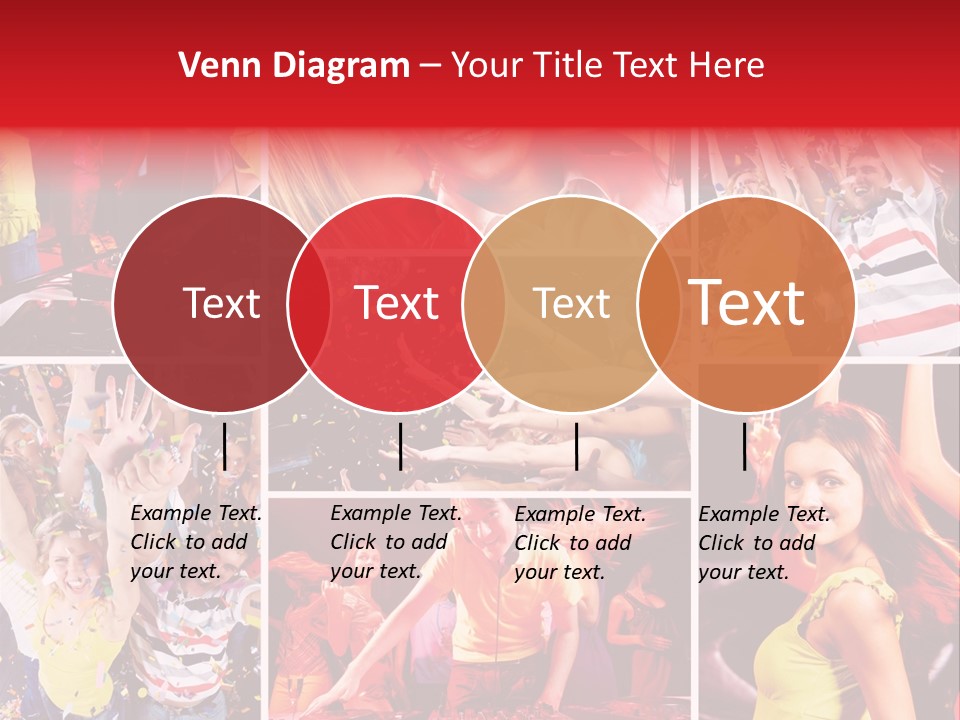 Venn Diagram – Your Title Text Here

Text

Text

Text

Text

Example Text. Click to add your text.

Example Text. Click to add your text.

Example Text. Click to add your text.

Example Text. Click to add your text.